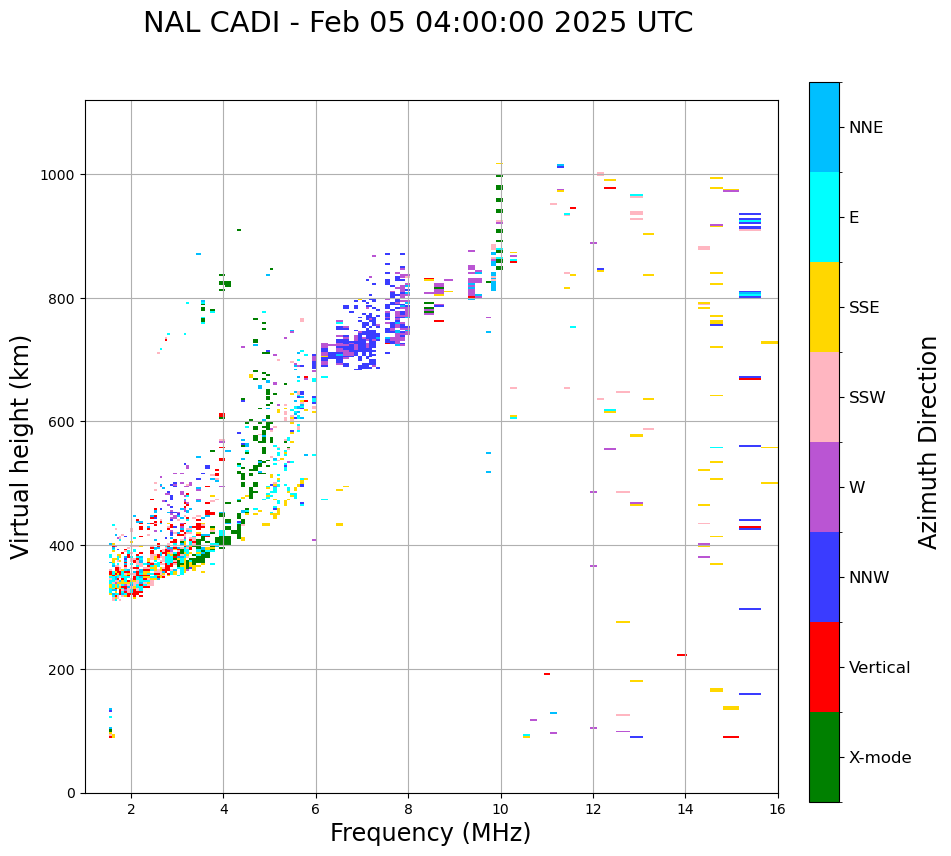 NAL CADI - Feb 05 04:00:00 2025 UTC

Virtual height (km)

1000
800
600
400
200
0

2
4
6
8
10
12
14
16

Frequency (MHz)

NNE
E
SSE
SSW
W
NNW
Vertical
X-mode

Azimuth Direction